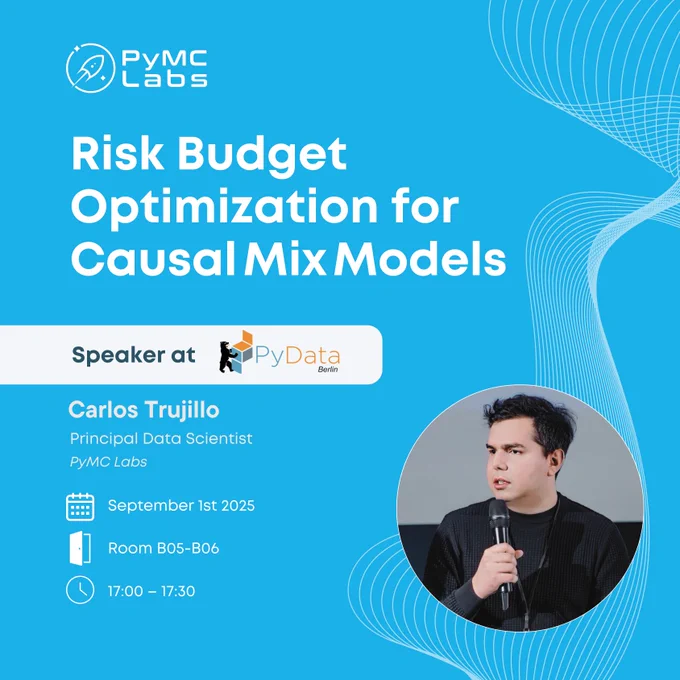 PyMC Labs

Risk Budget Optimization for Causal Mix Models

Speaker at PyData Berlin

Carlos Trujillo
Principal Data Scientist
PyMC Labs

September 1st 2025

Room B05-B06

17:00 – 17:30